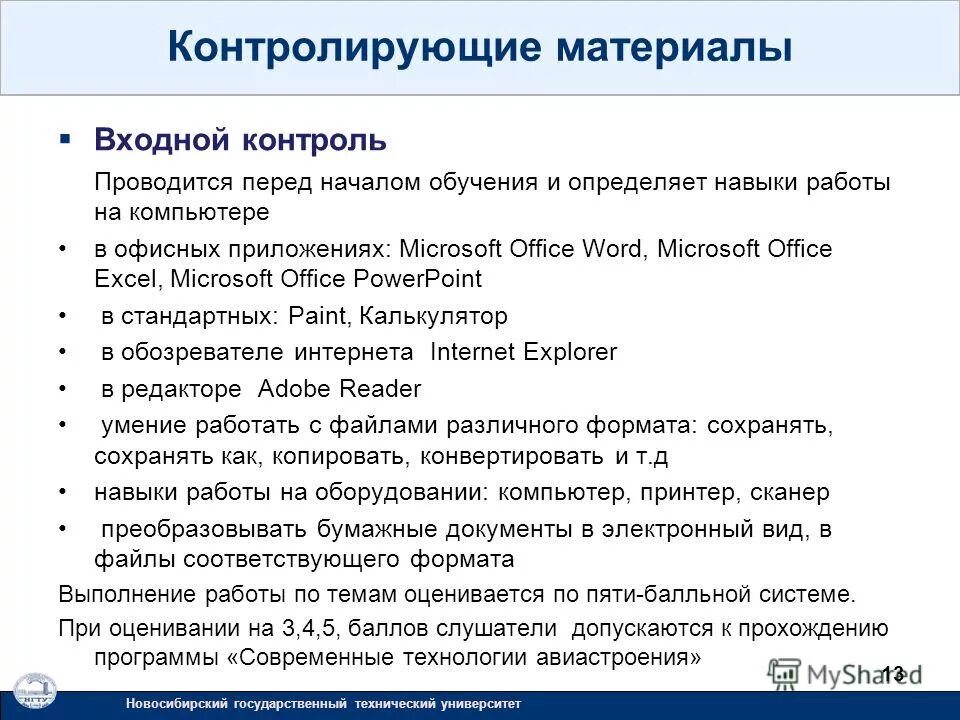 Контролирующие материалы

▪ Входной контроль

Проводится перед началом обучения и определяет навыки работы на компьютере

• в офисных приложениях: Microsoft Office Word, Microsoft Office Excel, Microsoft Office PowerPoint

• в стандартных: Paint, Калькулятор

• в обозревателе интернета Internet Explorer

• в редакторе Adobe Reader

• умение работать с файлами различного формата: сохранять, сохранять как, копировать, конвертировать и т.д

• навыки работы на оборудовании: компьютер, принтер, сканер

• преобразовывать бумажные документы в электронный вид, в файлы соответствующего формата

Выполнение работы по темам оценивается по пяти-балльной системе.

При оценивании на 3,4,5, баллов слушатели допускаются к прохождению программы «Современные технологии авиастроения»

13

MyShared

НГТУ

Новосибирский государственный технический университет